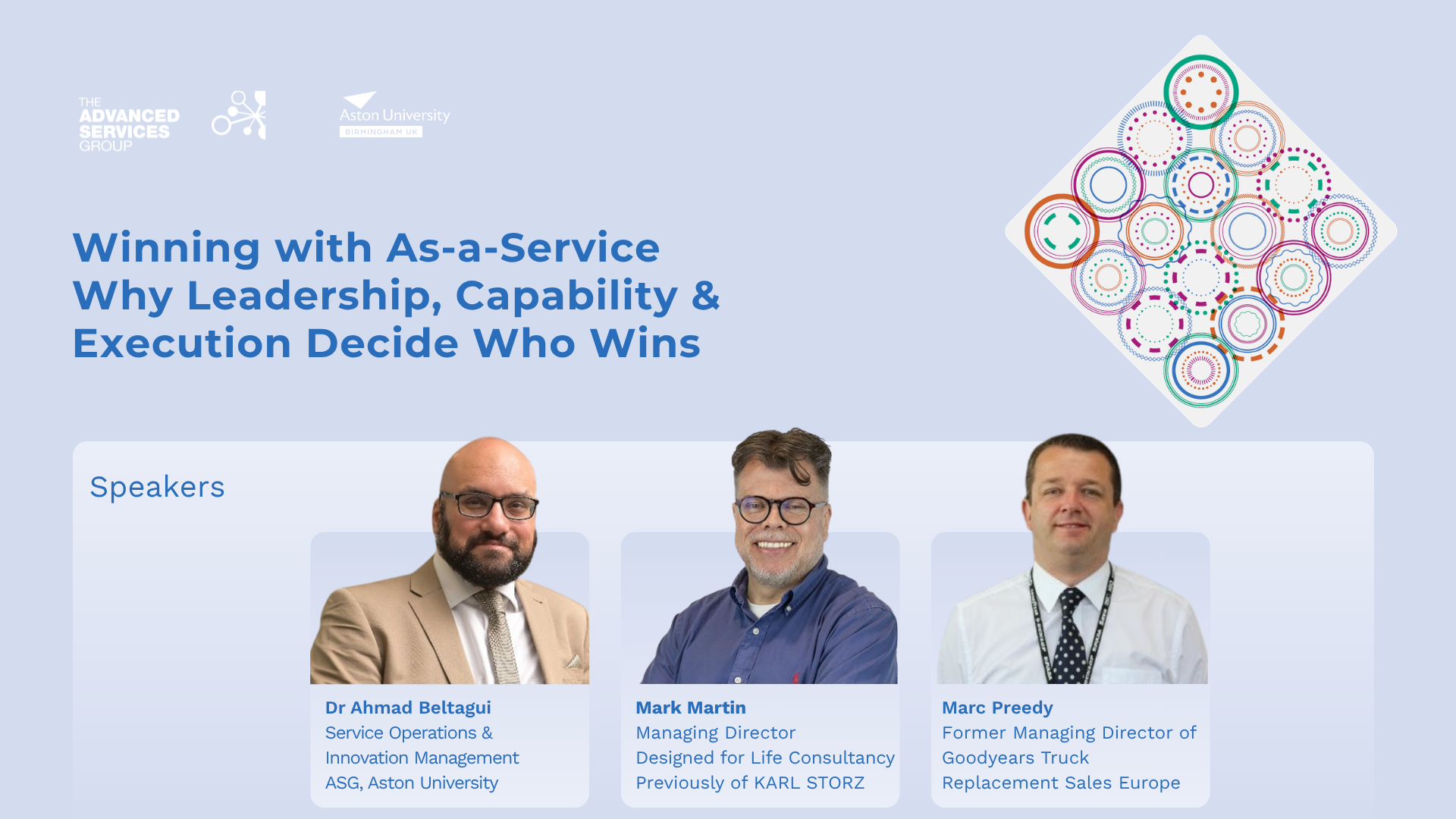 THE ADVANCED SERVICES GROUP

Aston University
BIRMINGHAM UK

Winning with As-a-Service
Why Leadership, Capability & Execution Decide Who Wins

Speakers

Dr Ahmad Beltagui
Service Operations & Innovation Management
ASG, Aston University

Mark Martin
Managing Director
Designed for Life Consultancy
Previously of KARL STORZ

Marc Preedy
Former Managing Director of Goodyears Truck Replacement Sales Europe